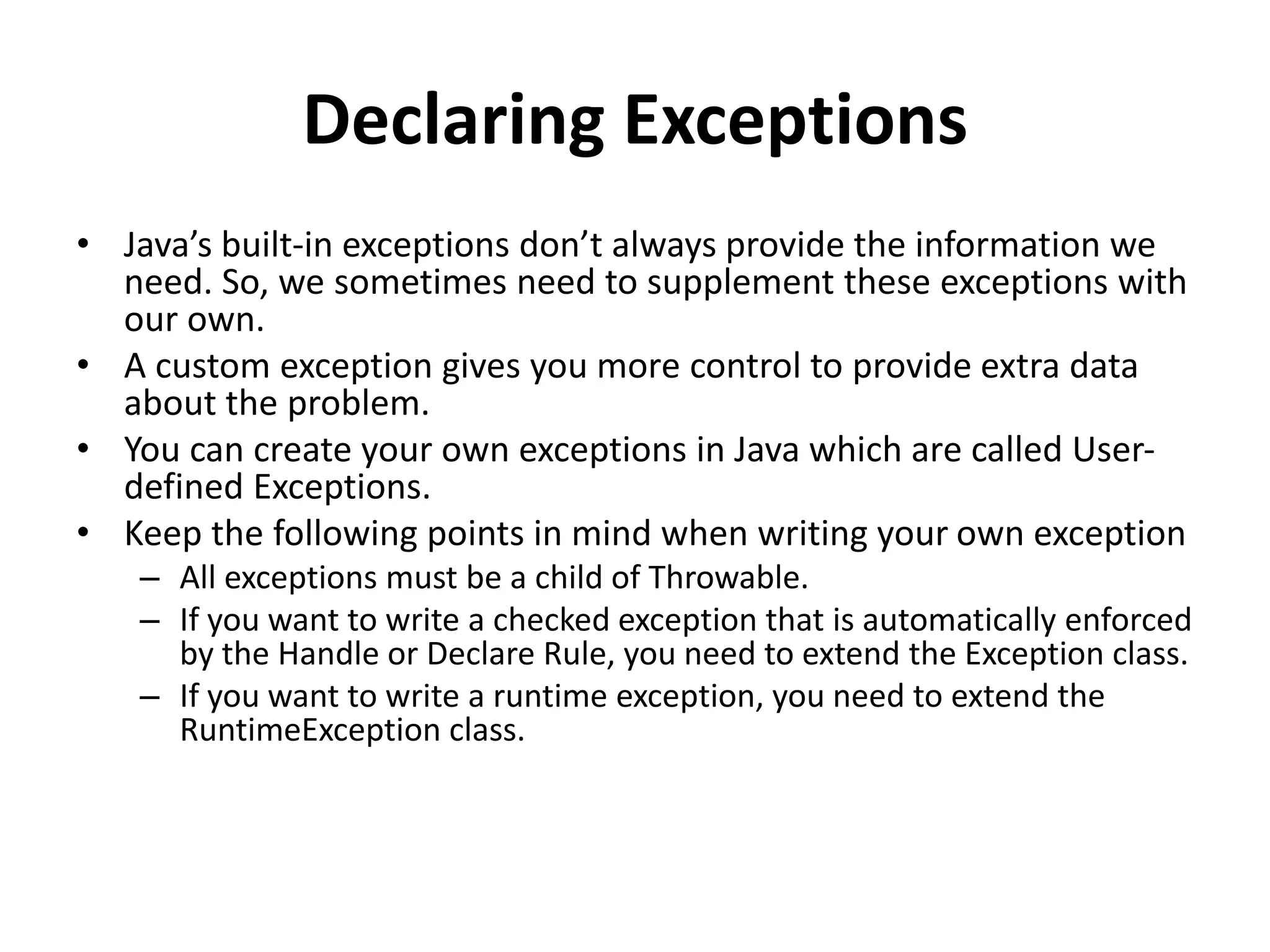 Declaring Exceptions

• Java’s built-in exceptions don’t always provide the information we need. So, we sometimes need to supplement these exceptions with our own.
• A custom exception gives you more control to provide extra data about the problem.
• You can create your own exceptions in Java which are called User-defined Exceptions.
• Keep the following points in mind when writing your own exception
– All exceptions must be a child of Throwable.
– If you want to write a checked exception that is automatically enforced by the Handle or Declare Rule, you need to extend the Exception class.
– If you want to write a runtime exception, you need to extend the RuntimeException class.